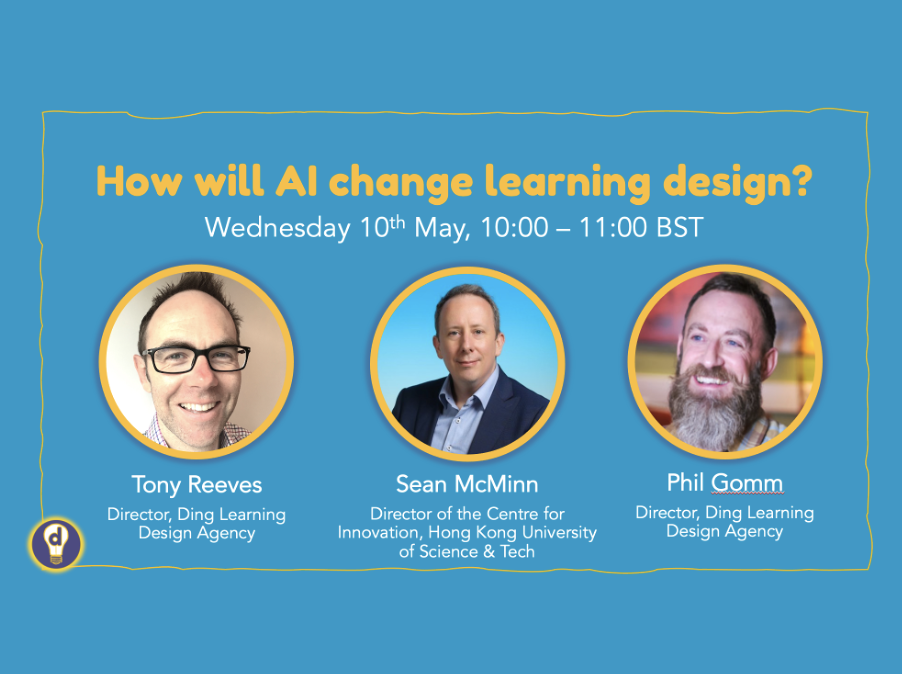 How will AI change learning design?
Wednesday 10th May, 10:00 – 11:00 BST

Tony Reeves
Director, Ding Learning Design Agency

Sean McMinn
Director of the Centre for Innovation, Hong Kong University of Science & Tech

Phil Gomm
Director, Ding Learning Design Agency

d